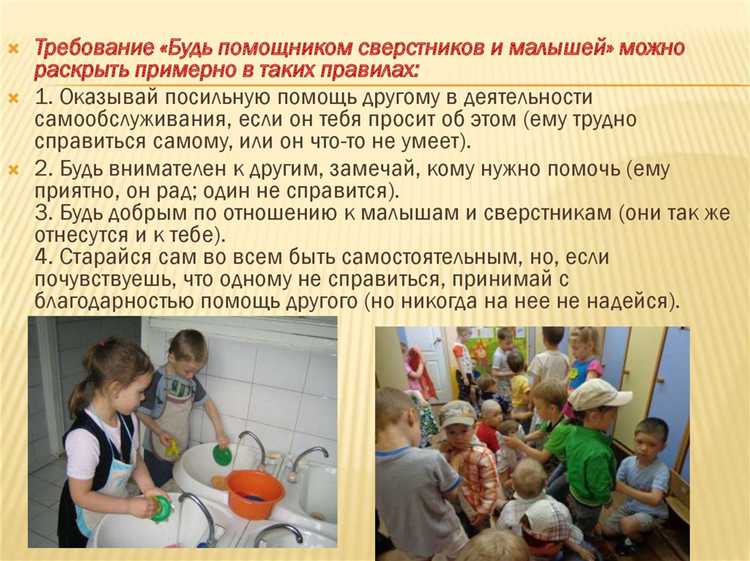 Требование «Будь помощником сверстников и малышей» можно раскрыть примерно в таких правилах:

1. Оказывай посильную помощь другому в деятельности самообслуживания, если он тебя просит об этом (ему трудно справиться самому, или он что-то не умеет).

2. Будь внимателен к другим, замечай, кому нужно помочь (ему приятно, он рад; один не справится).
3. Будь добрым по отношению к малышам и сверстникам (они так же отнесутся и к тебе).
4. Старайся сам во всем быть самостоятельным, но, если почувствуешь, что одному не справиться, принимай с благодарностью помощь другого (но никогда на нее не надейся).